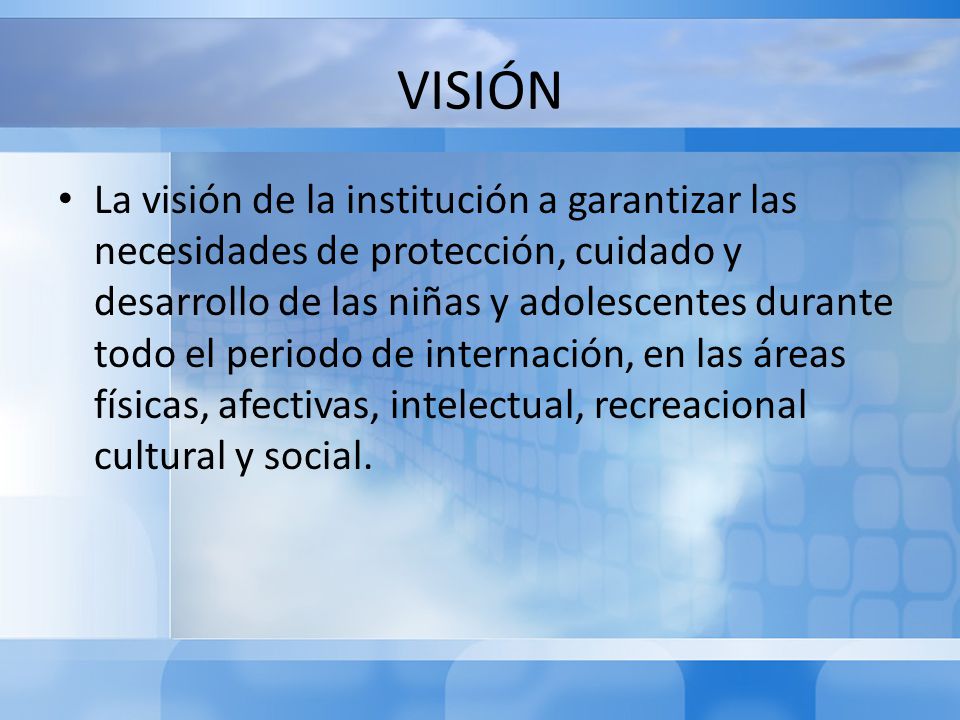 VISIÓN

• La visión de la institución a garantizar las necesidades de protección, cuidado y desarrollo de las niñas y adolescentes durante todo el periodo de internación, en las áreas físicas, afectivas, intelectual, recreacional cultural y social.